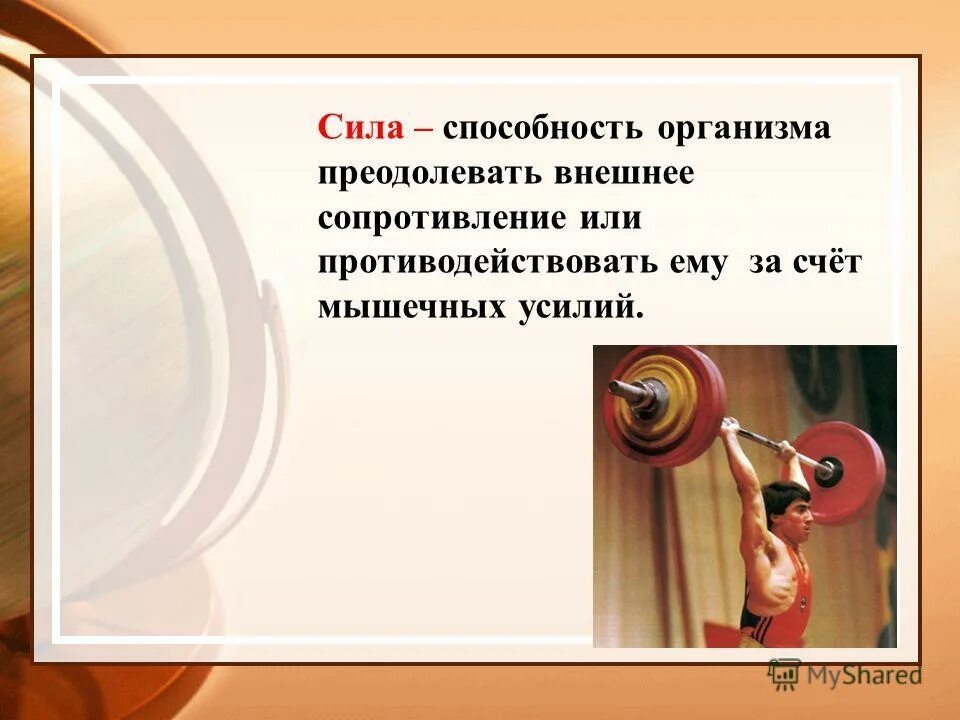 Сила – способность организма преодолевать внешнее сопротивление или противодействовать ему за счёт мышечных усилий.

MyShared